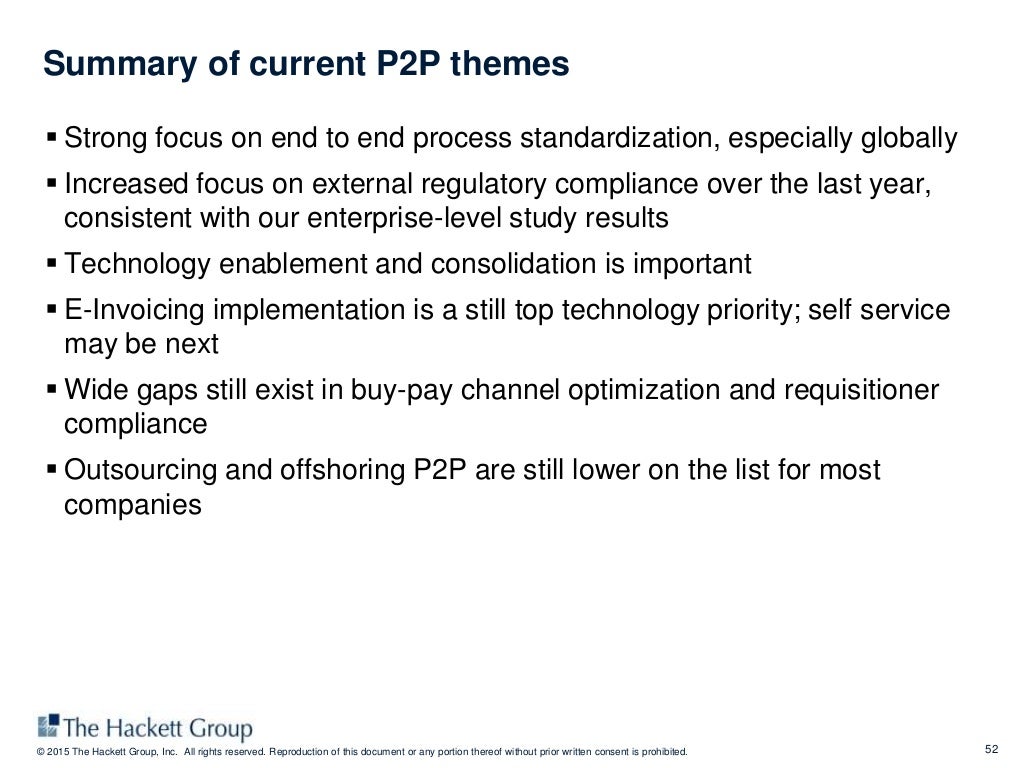 Summary of current P2P themes

▪ Strong focus on end to end process standardization, especially globally

▪ Increased focus on external regulatory compliance over the last year, consistent with our enterprise-level study results

▪ Technology enablement and consolidation is important

▪ E-Invoicing implementation is a still top technology priority; self service may be next

▪ Wide gaps still exist in buy-pay channel optimization and requisitioner compliance

▪ Outsourcing and offshoring P2P are still lower on the list for most companies

The Hackett Group

© 2015 The Hackett Group, Inc. All rights reserved. Reproduction of this document or any portion thereof without prior written consent is prohibited.

52